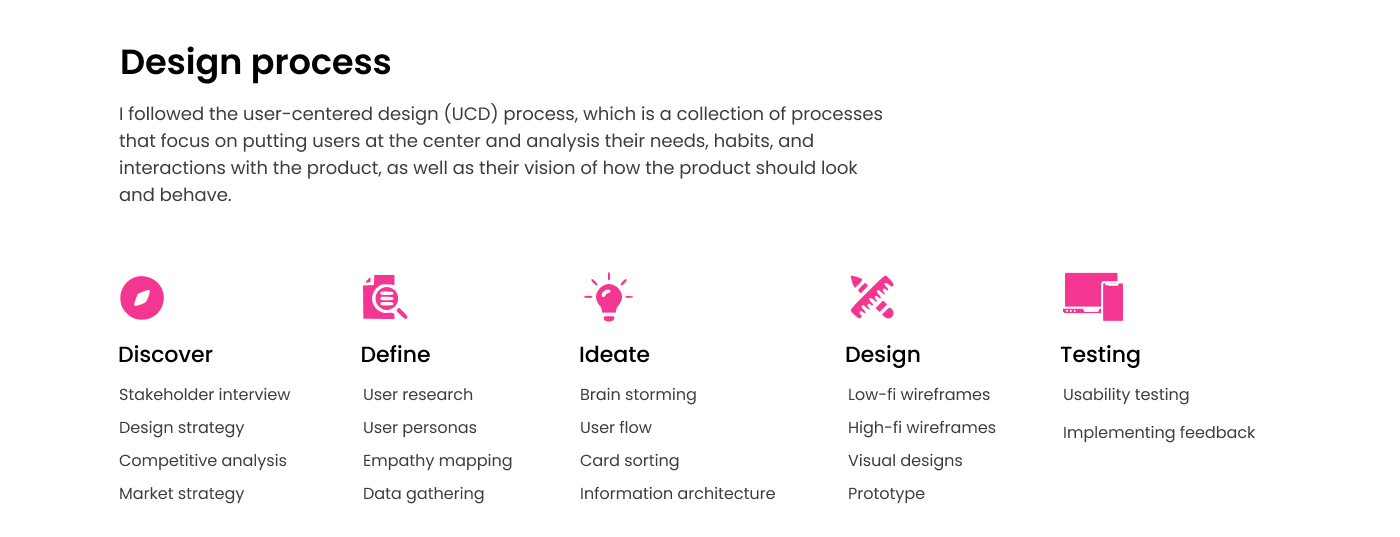 Design process

I followed the user-centered design (UCD) process, which is a collection of processes that focus on putting users at the center and analysis their needs, habits, and interactions with the product, as well as their vision of how the product should look and behave.

Discover
Stakeholder interview
Design strategy
Competitive analysis
Market strategy

Define
User research
User personas
Empathy mapping
Data gathering

Ideate
Brain storming
User flow
Card sorting
Information architecture

Design
Low-fi wireframes
High-fi wireframes
Visual designs
Prototype

Testing
Usability testing
Implementing feedback